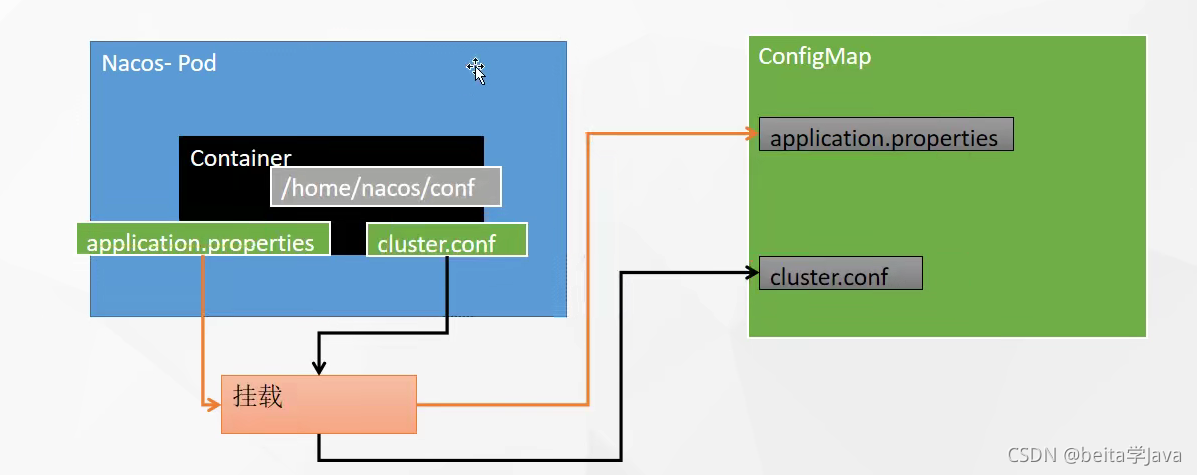 Nacos- Pod

Container

/home/nacos/conf

application.properties

cluster.conf

挂载

ConfigMap

application.properties

cluster.conf

CSDN @beita学Java